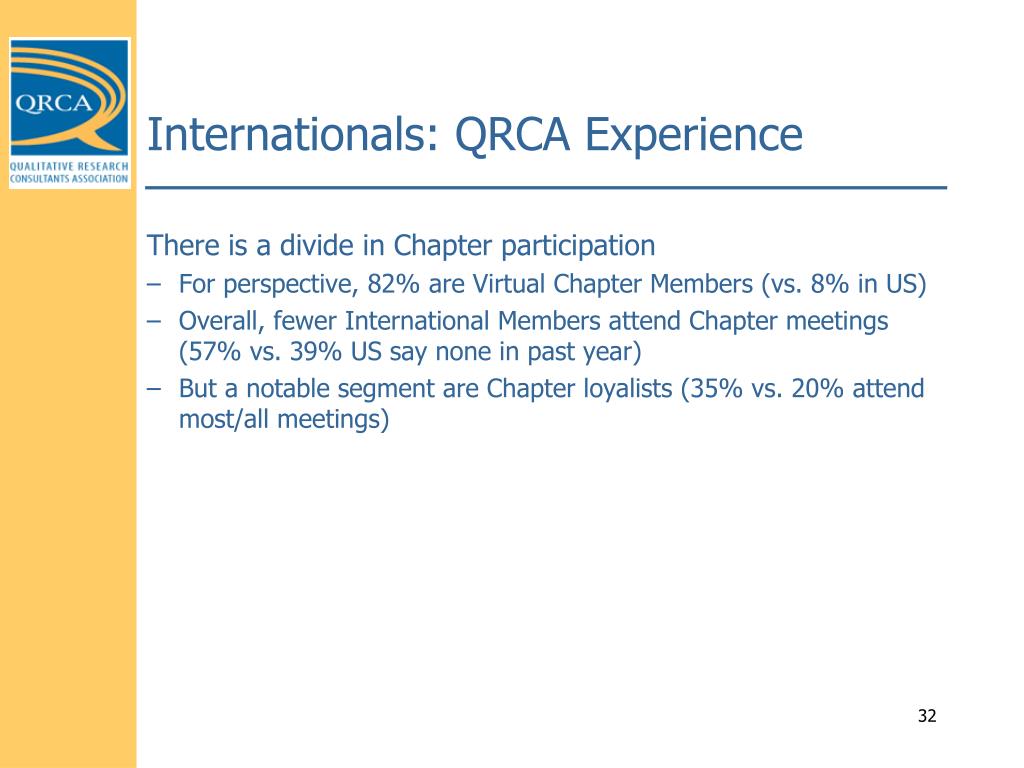 QRCA
QUALITATIVE RESEARCH CONSULTANTS ASSOCIATION

Internationals: QRCA Experience

There is a divide in Chapter participation
– For perspective, 82% are Virtual Chapter Members (vs. 8% in US)
– Overall, fewer International Members attend Chapter meetings (57% vs. 39% US say none in past year)
– But a notable segment are Chapter loyalists (35% vs. 20% attend most/all meetings)

32